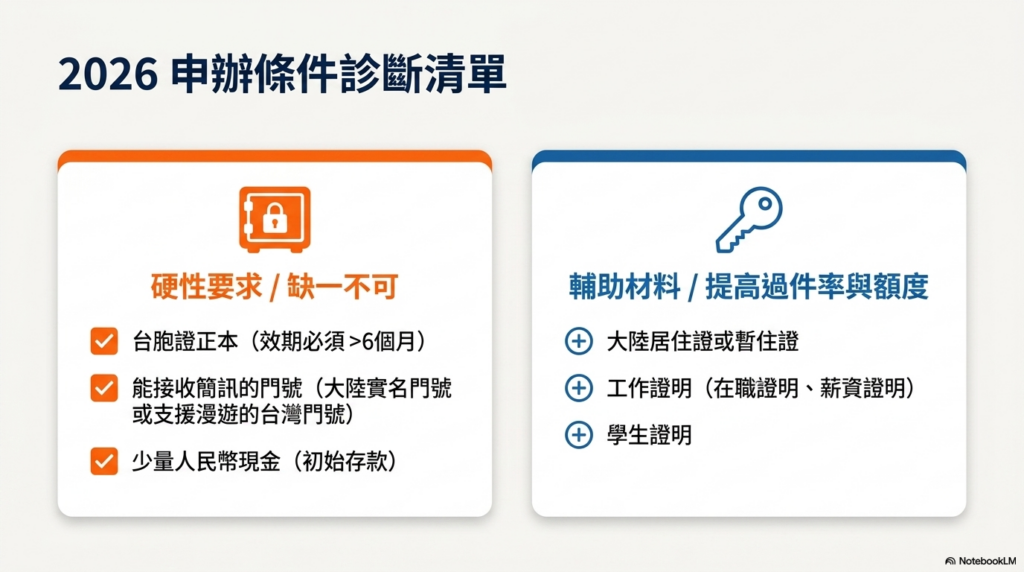 2026 申辦條件診斷清單

硬性要求 / 缺一不可

台胞證正本（效期必須 >6個月）

能接收簡訊的門號（大陸實名門號或支援漫遊的台灣門號）

少量人民幣現金（初始存款）

輔助材料 / 提高過件率與額度

大陸居住證或暫住證

工作證明（在職證明、薪資證明）

學生證明

NotebookLM